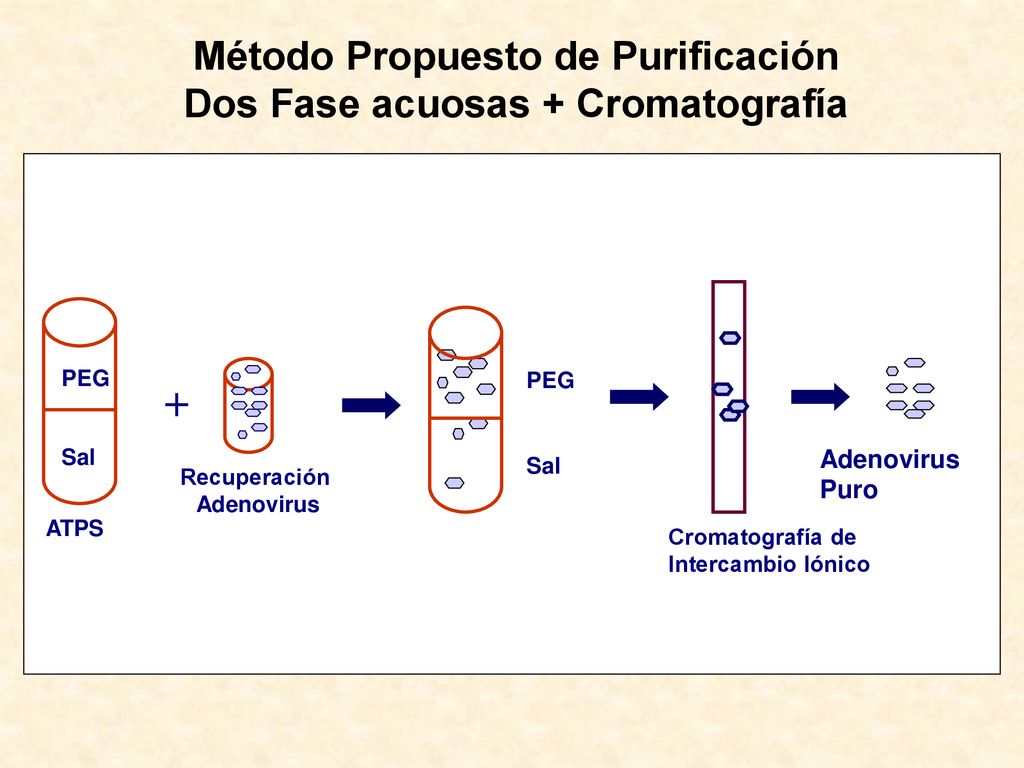 Método Propuesto de Purificación
Dos Fase acuosas + Cromatografía

PEG

Sal

ATPS

+

Recuperación Adenovirus

PEG

Sal

Cromatografía de Intercambio Iónico

Adenovirus Puro